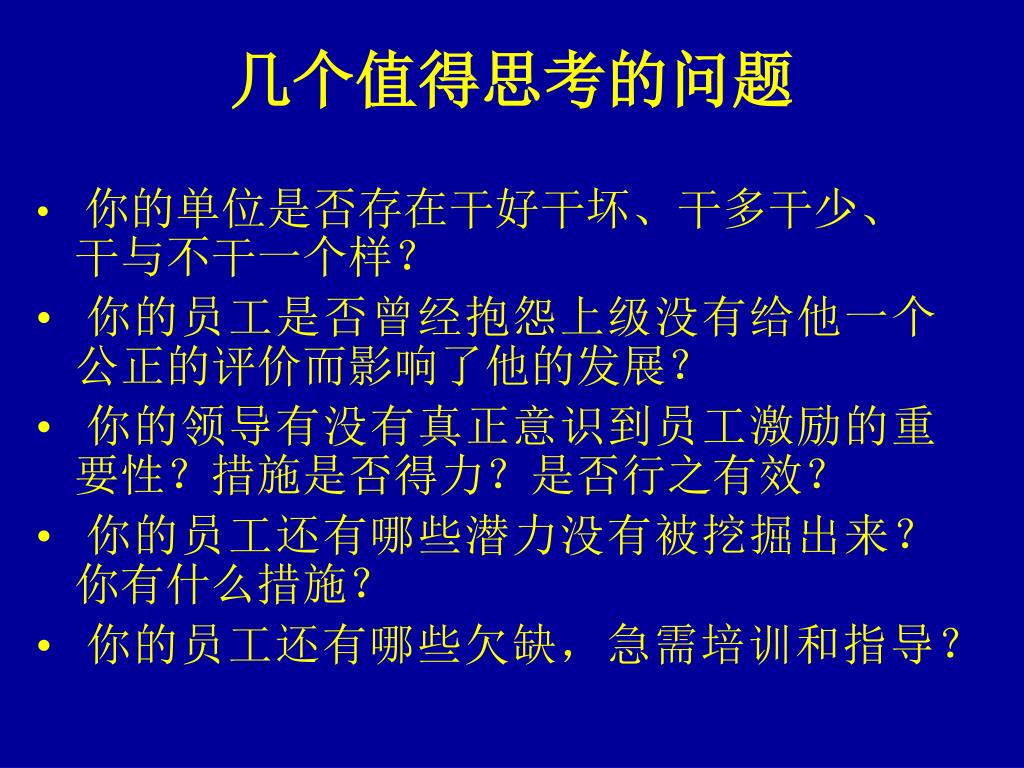 几个值得思考的问题

• 你的单位是否存在干好干坏、干多干少、干与不干一个样？

• 你的员工是否曾经抱怨上级没有给他一个公正的评价而影响了他的发展？

• 你的领导有没有真正意识到员工激励的重要性？措施是否得力？是否行之有效？

• 你的员工还有哪些潜力没有被挖掘出来？你有什么措施？

• 你的员工还有哪些欠缺，急需培训和指导？